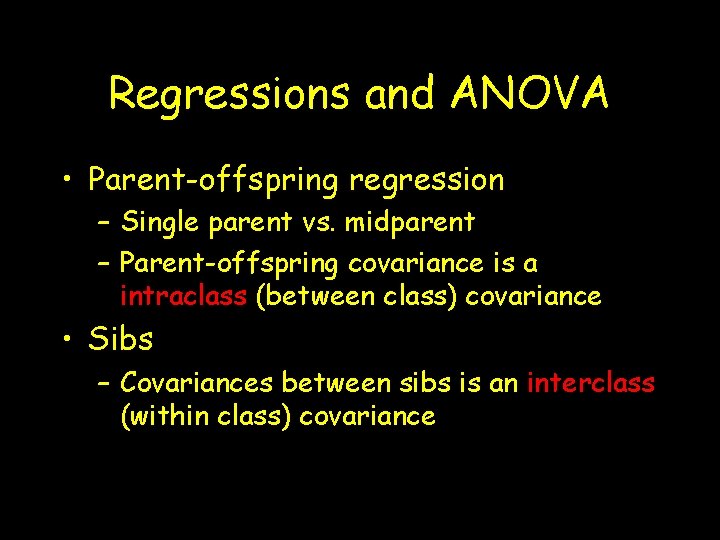 Regressions and ANOVA

• Parent-offspring regression
- Single parent vs. midparent
- Parent-offspring covariance is a intraclass (between class) covariance

• Sibs
- Covariances between sibs is an interclass (within class) covariance